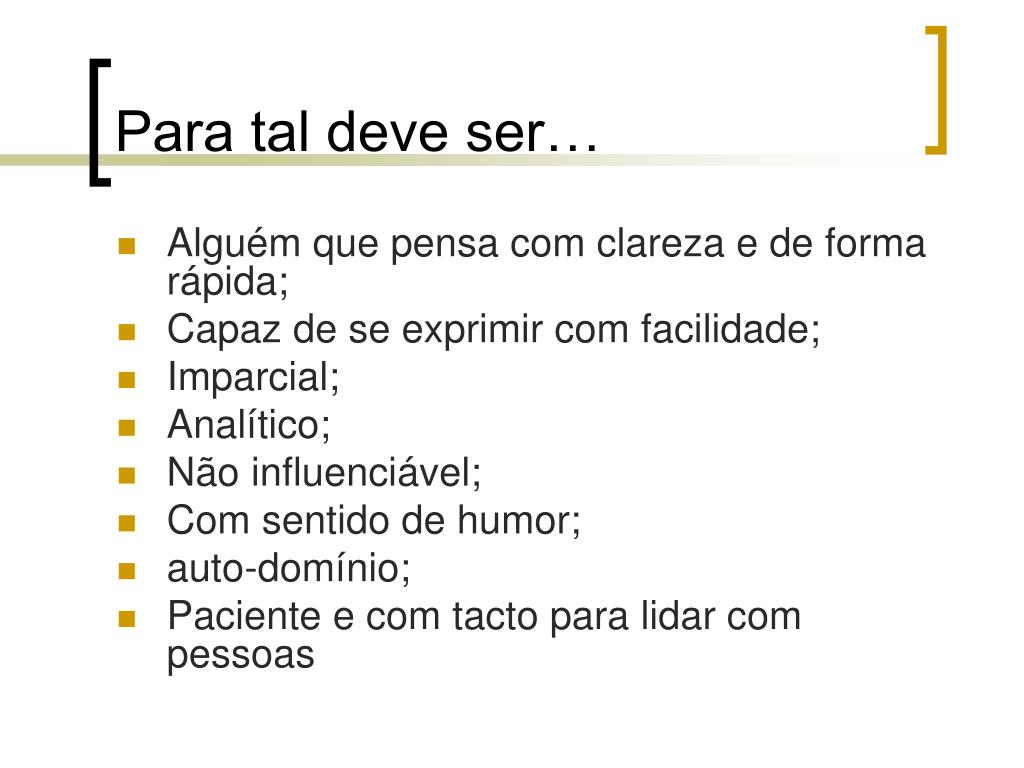 Para tal deve ser…

- Alguém que pensa com clareza e de forma rápida;
- Capaz de se exprimir com facilidade;
- Imparcial;
- Analítico;
- Não influenciável;
- Com sentido de humor;
- auto-domínio;
- Paciente e com tacto para lidar com pessoas